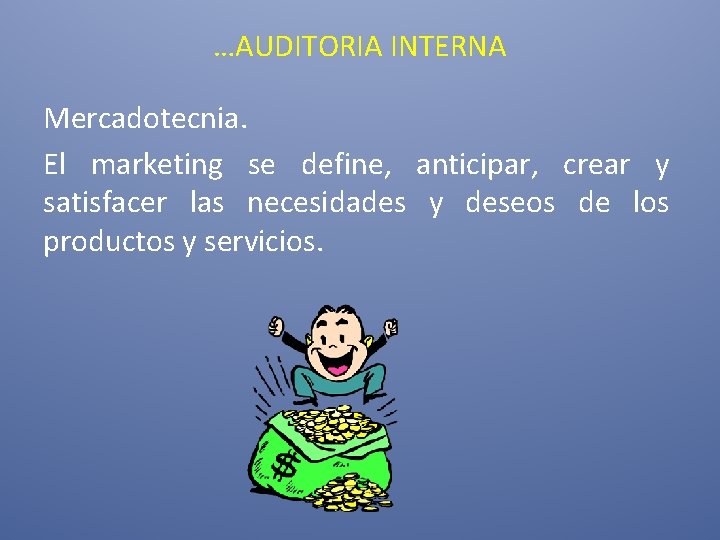 …AUDITORIA INTERNA

Mercadotecnia.

El marketing se define, anticipar, crear y satisfacer las necesidades y deseos de los productos y servicios.

$